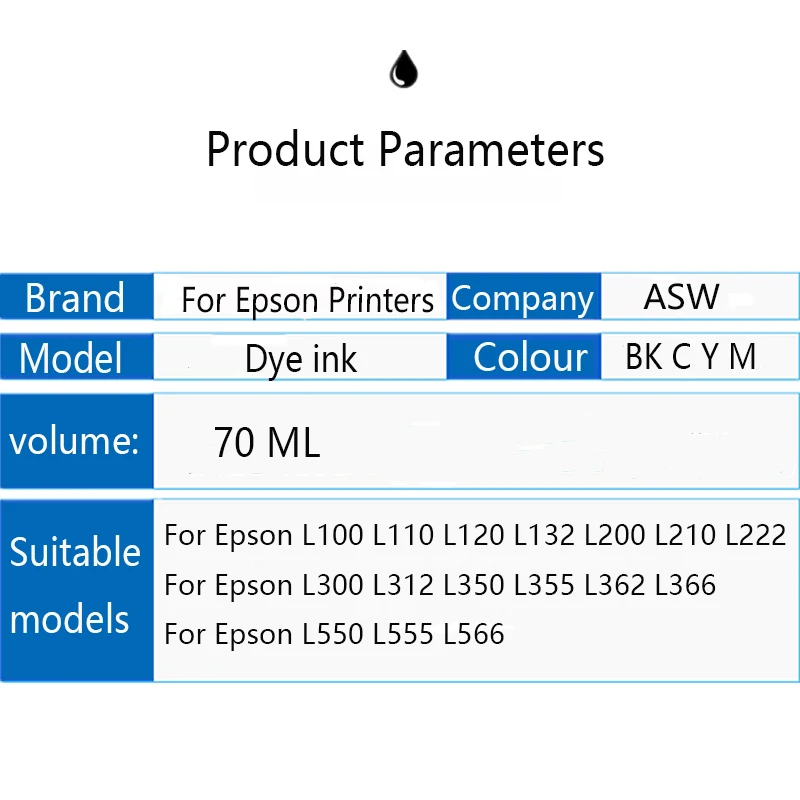 Product Parameters

| Brand | For Epson Printers | Company | ASW |
|---|---|---|---|
| Model | Dye ink | Colour | BK C Y M |
| volume: | 70 ML | | |
| Suitable models | For Epson L100 L110 L120 L132 L200 L210 L222 For Epson L300 L312 L350 L355 L362 L366 For Epson L550 L555 L566 | | |